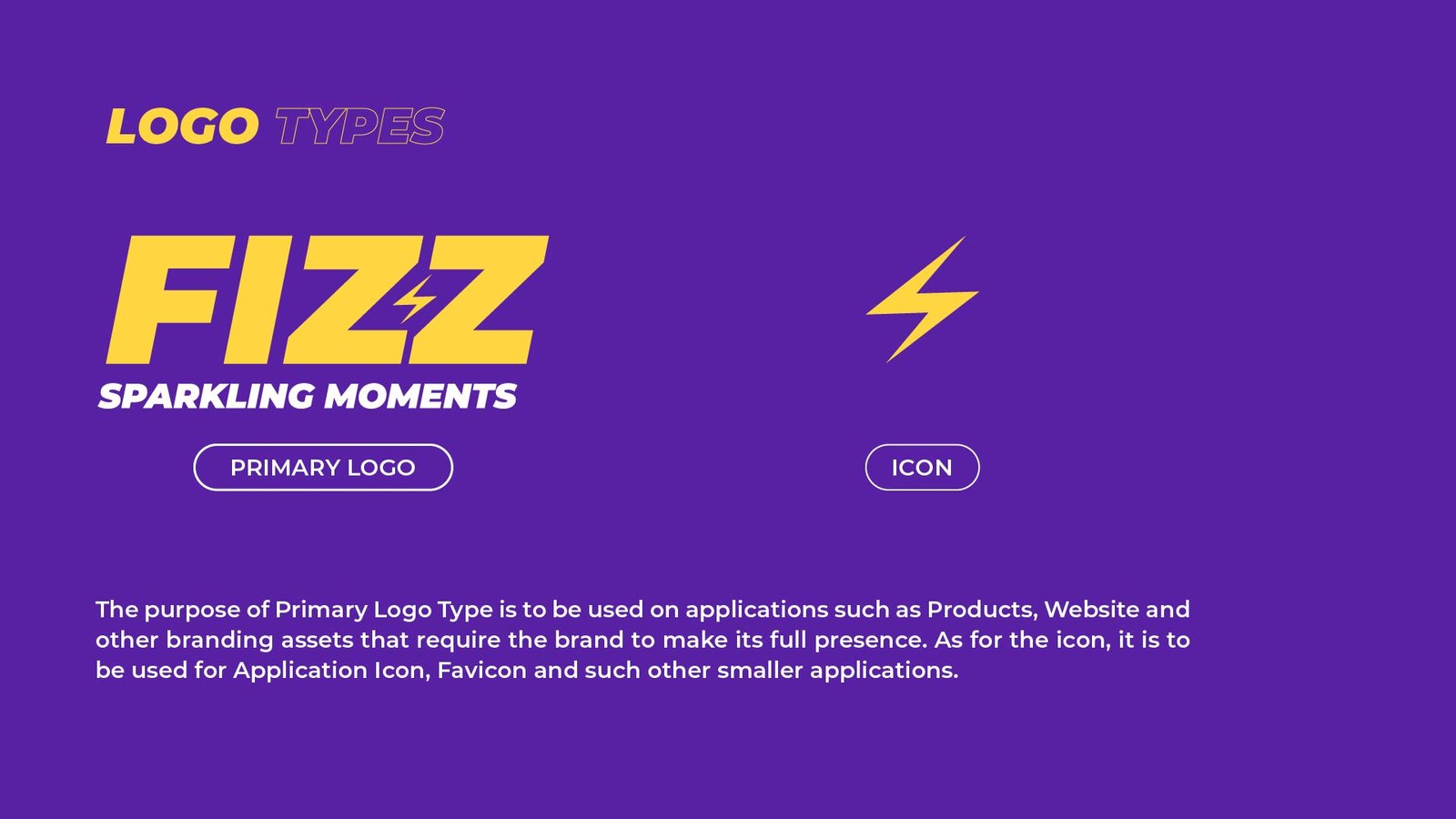 LOGO TYPES

FIZZ
SPARKLING MOMENTS

PRIMARY LOGO

ICON

The purpose of Primary Logo Type is to be used on applications such as Products, Website and other branding assets that require the brand to make its full presence. As for the icon, it is to be used for Application Icon, Favicon and such other smaller applications.